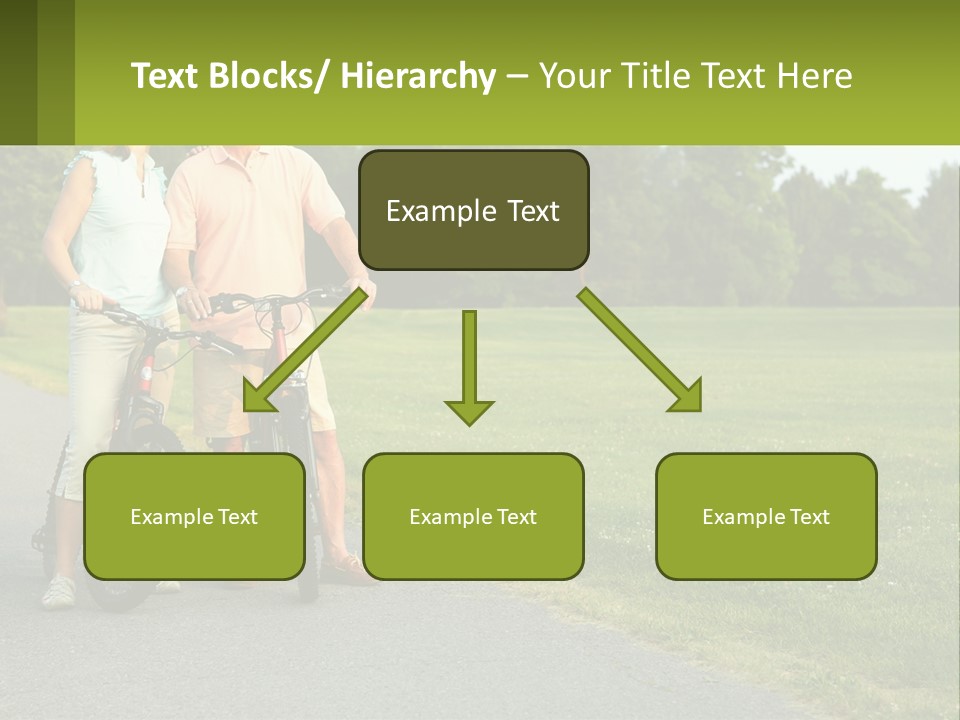 Text Blocks/ Hierarchy – Your Title Text Here

Example Text

Example Text

Example Text

Example Text